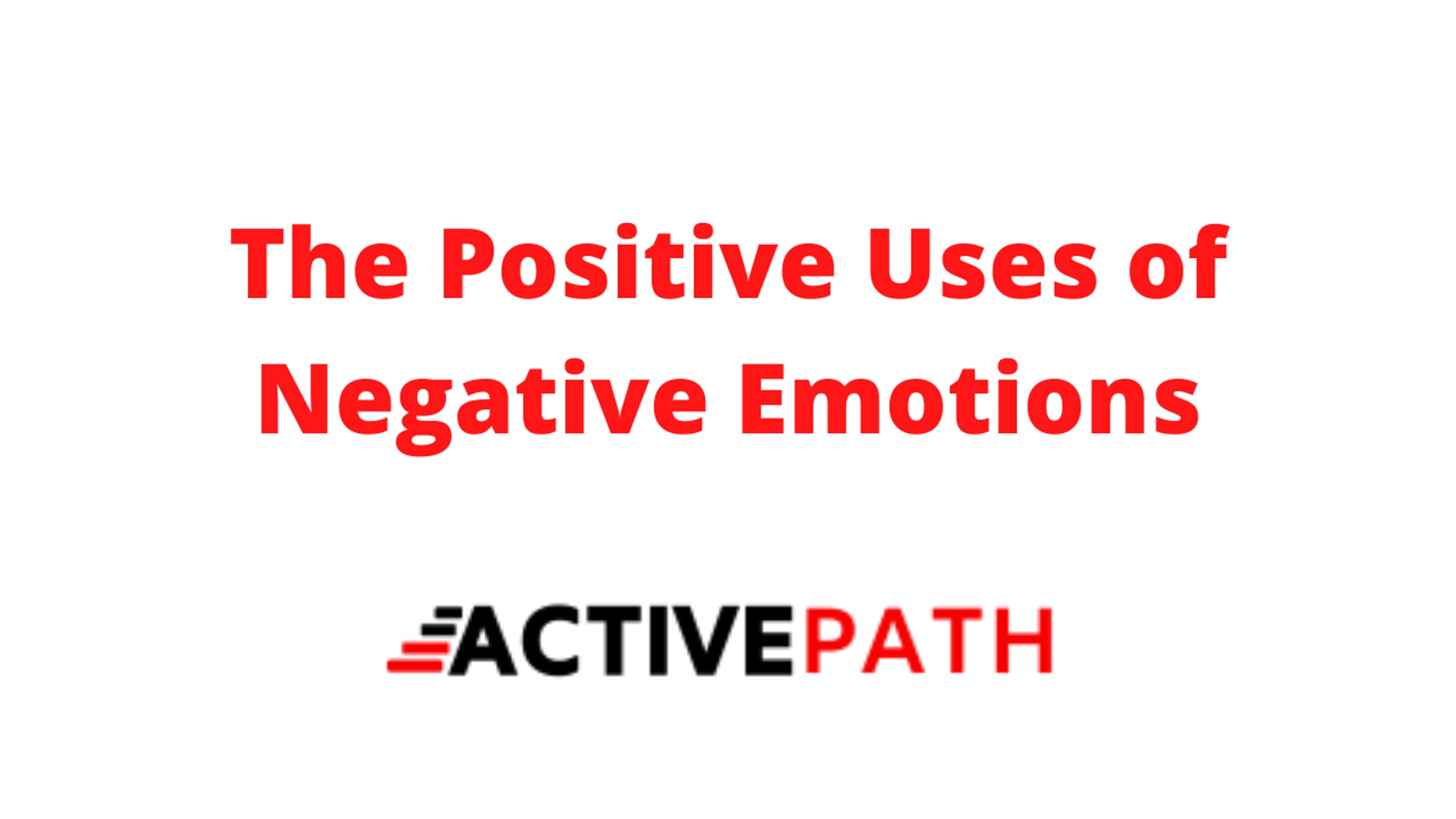 The Positive Uses of Negative Emotions

ACTIVEPATH